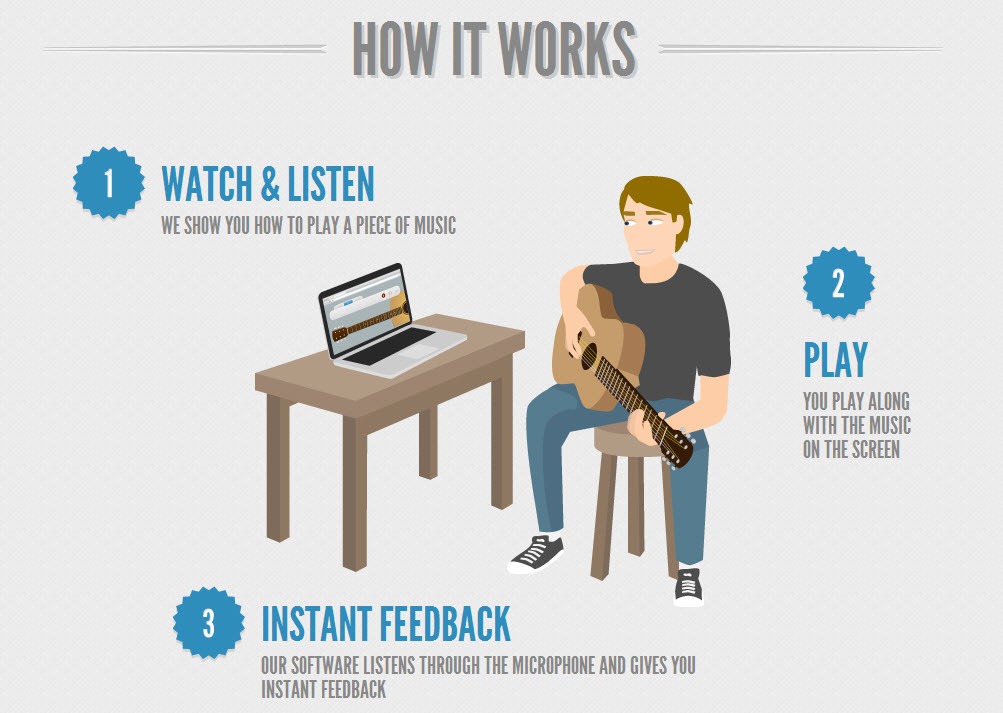 HOW IT WORKS

1

WATCH & LISTEN

WE SHOW YOU HOW TO PLAY A PIECE OF MUSIC

2

PLAY

YOU PLAY ALONG WITH THE MUSIC ON THE SCREEN

3

INSTANT FEEDBACK

OUR SOFTWARE LISTENS THROUGH THE MICROPHONE AND GIVES YOU INSTANT FEEDBACK